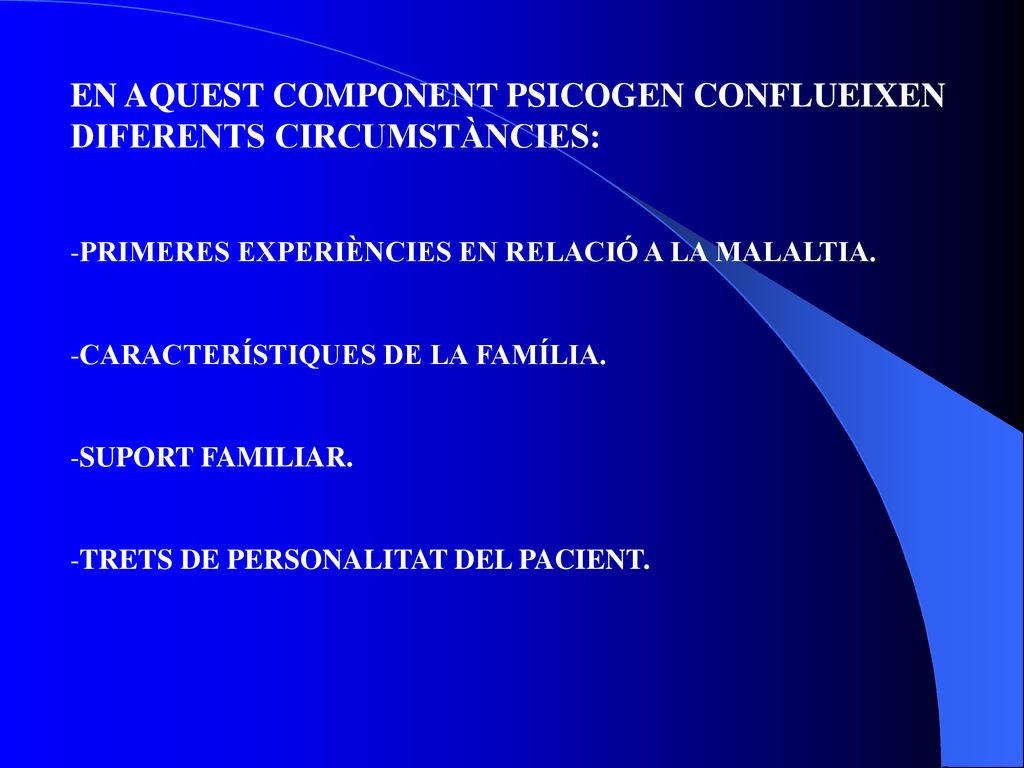 EN AQUEST COMPONENT PSICOGEN CONFLUEIXEN DIFERENTS CIRCUMSTÀNCIES:

-PRIMERES EXPERIÈNCIES EN RELACIÓ A LA MALALTIA.

-CARACTERÍSTIQUES DE LA FAMÍLIA.

-SUPORT FAMILIAR.

-TRETS DE PERSONALITAT DEL PACIENT.